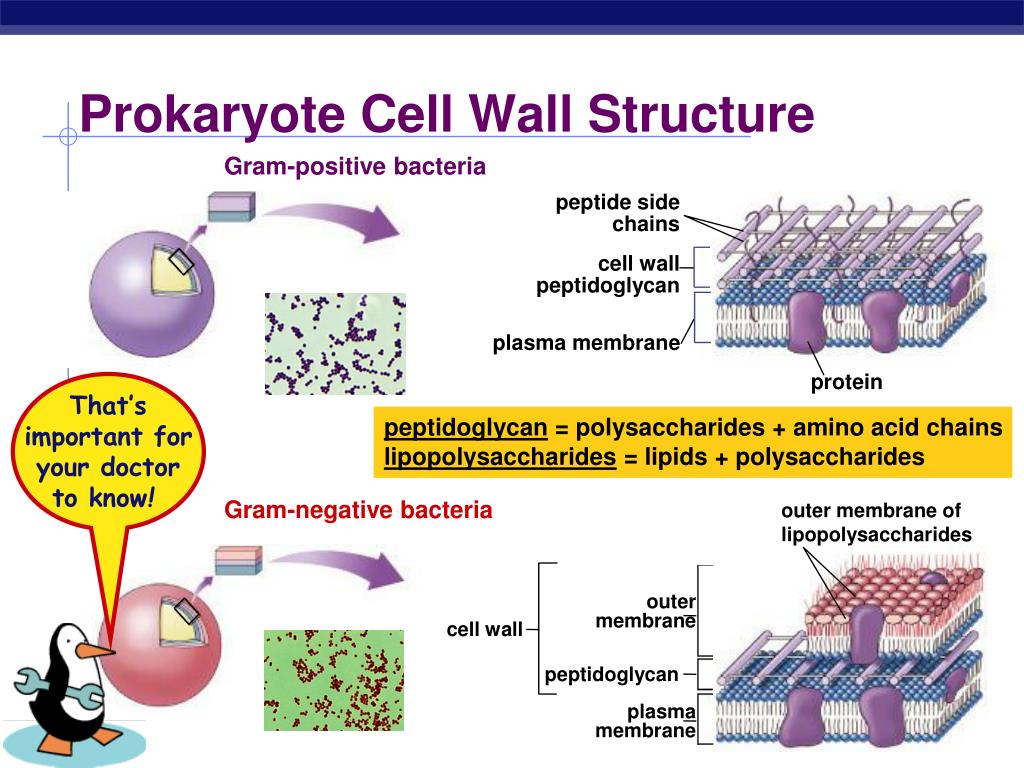 Prokaryote Cell Wall Structure

Gram-positive bacteria

peptide side chains

cell wall peptidoglycan

plasma membrane

protein

That's important for your doctor to know!

peptidoglycan = polysaccharides + amino acid chains
lipopolysaccharides = lipids + polysaccharides

Gram-negative bacteria

outer membrane of lipopolysaccharides

cell wall

outer membrane

peptidoglycan

plasma membrane